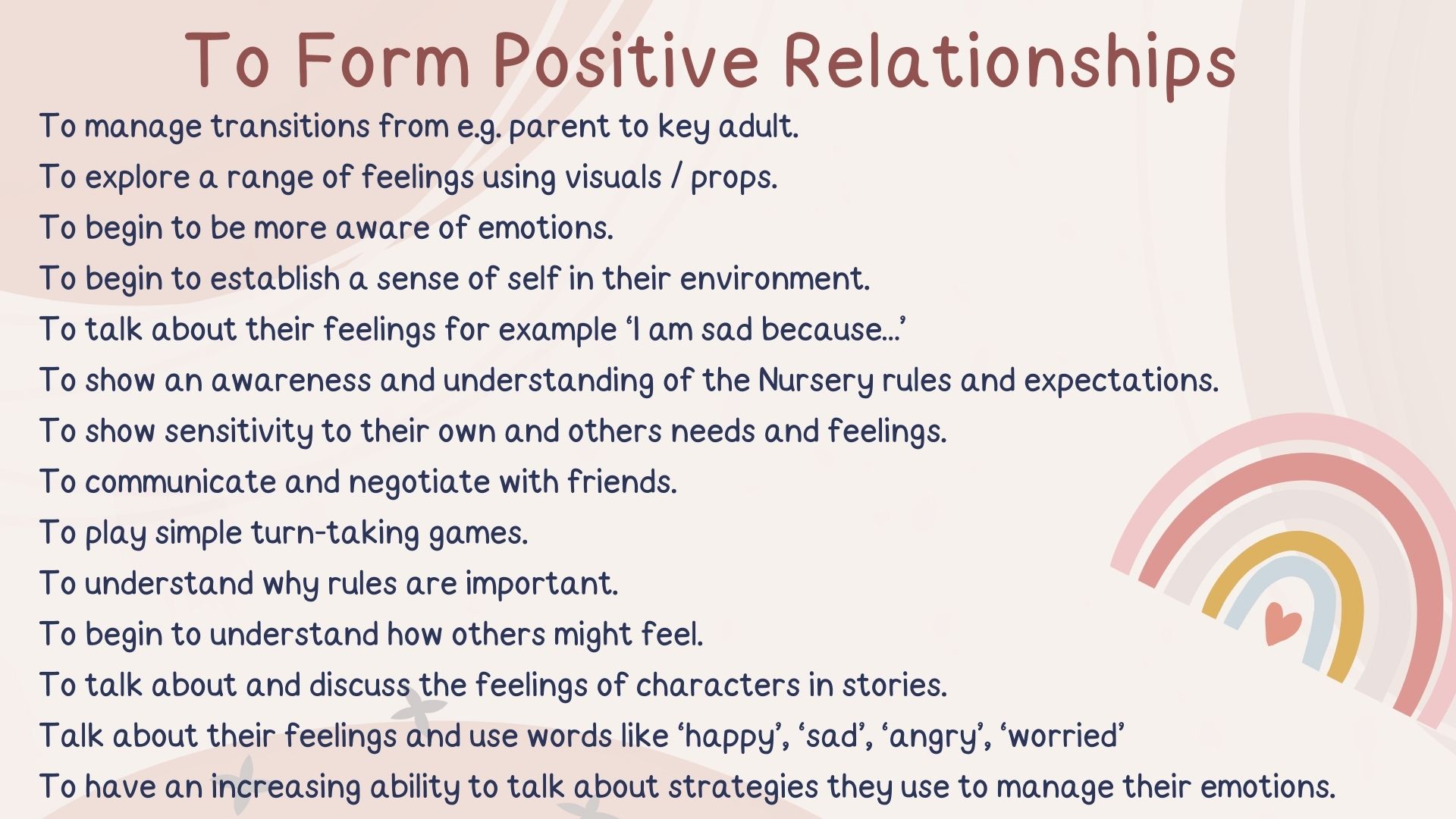 To Form Positive Relationships

To manage transitions from e.g. parent to key adult.

To explore a range of feelings using visuals / props.

To begin to be more aware of emotions.

To begin to establish a sense of self in their environment.

To talk about their feelings for example ‘I am sad because…’

To show an awareness and understanding of the Nursery rules and expectations.

To show sensitivity to their own and others needs and feelings.

To communicate and negotiate with friends.

To play simple turn-taking games.

To understand why rules are important.

To begin to understand how others might feel.

To talk about and discuss the feelings of characters in stories.

Talk about their feelings and use words like ‘happy’, ‘sad’, ‘angry’, ‘worried’

To have an increasing ability to talk about strategies they use to manage their emotions.